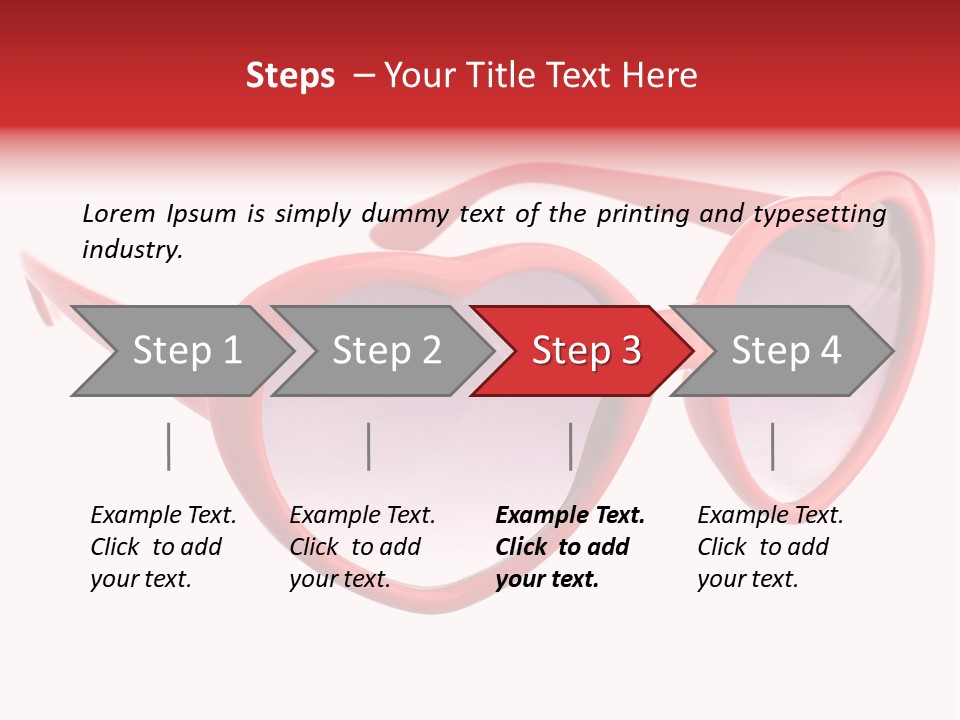 Steps – Your Title Text Here

Lorem Ipsum is simply dummy text of the printing and typesetting industry.

Step 1

Step 2

Step 3

Step 4

Example Text. Click to add your text.

Example Text. Click to add your text.

Example Text. Click to add your text.

Example Text. Click to add your text.